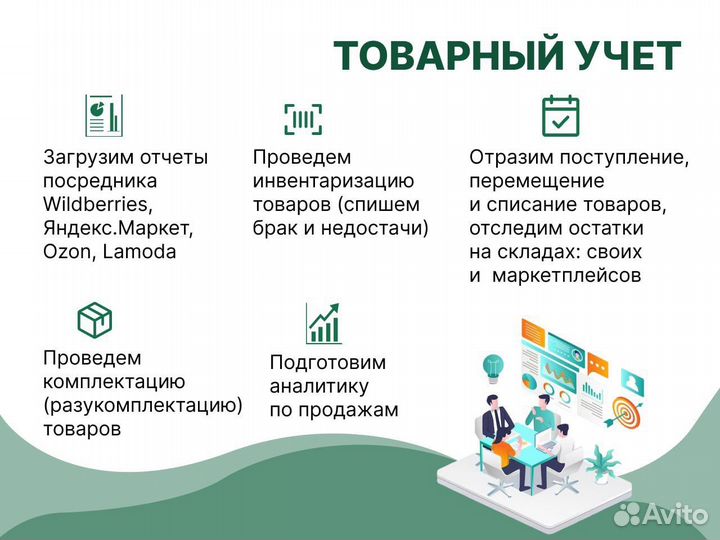 ТОВАРНЫЙ УЧЕТ

Загрузим отчеты посредника Wildberries, Яндекс.Маркет, Ozon, Lamoda

Проведем инвентаризацию товаров (спишем брак и недостачи)

Отразим поступление, перемещение и списание товаров, отследим остатки на складах: своих и маркетплейсов

Проведем комплектацию (разукомплектацию) товаров

Подготовим аналитику по продажам

Avito